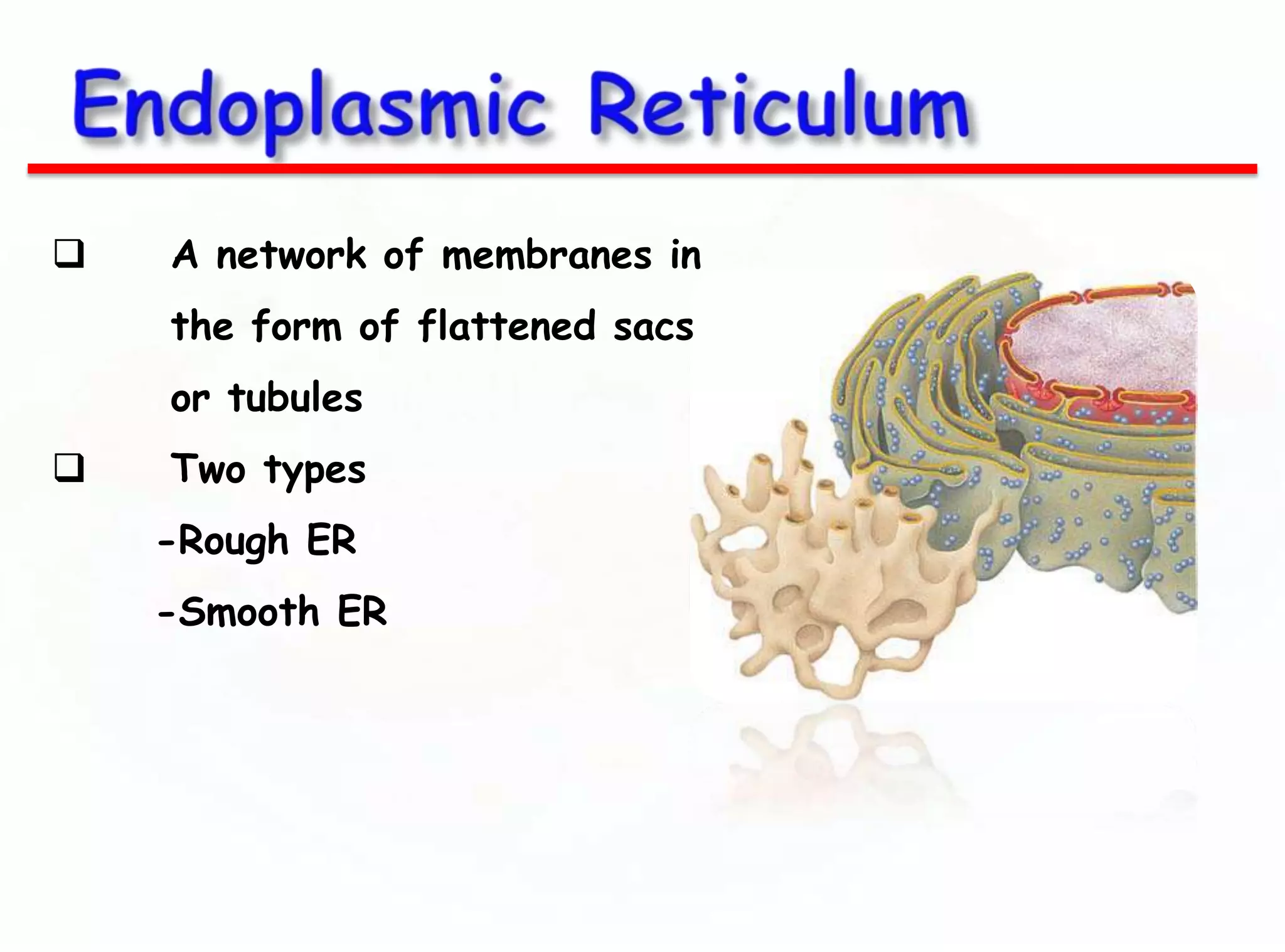 Endoplasmic Reticulum

❑ A network of membranes in the form of flattened sacs or tubules

❑ Two types
-Rough ER
-Smooth ER